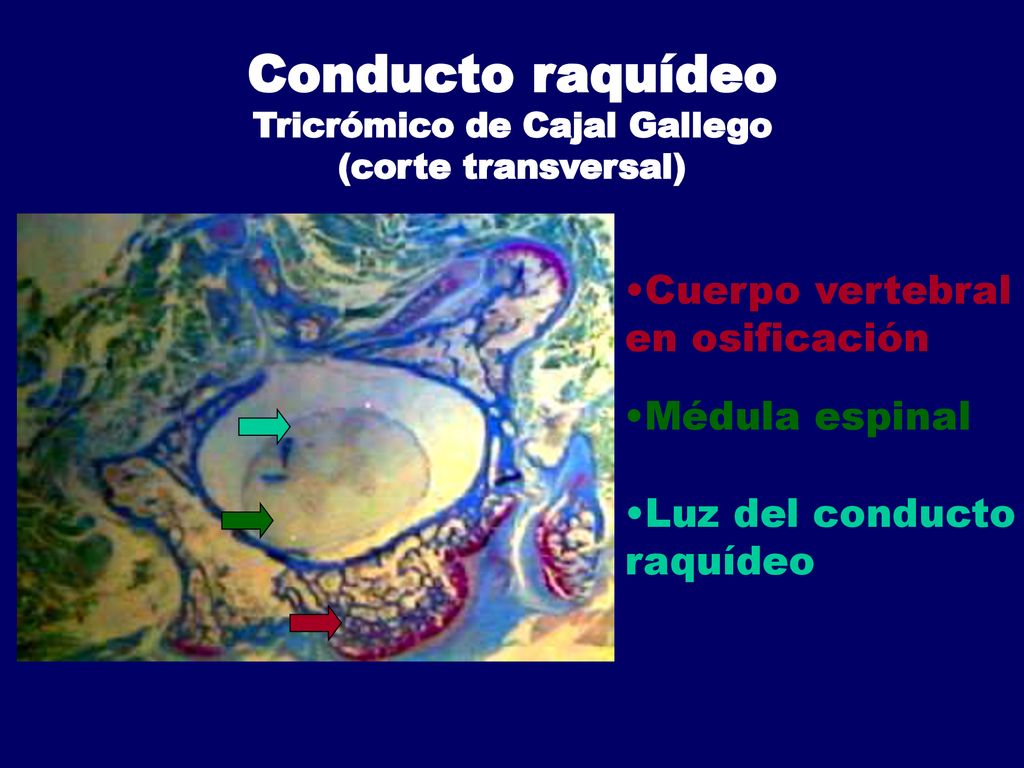 Conducto raquídeo
Tricrómico de Cajal Gallego
(corte transversal)

•Cuerpo vertebral en osificación

•Médula espinal

•Luz del conducto raquídeo